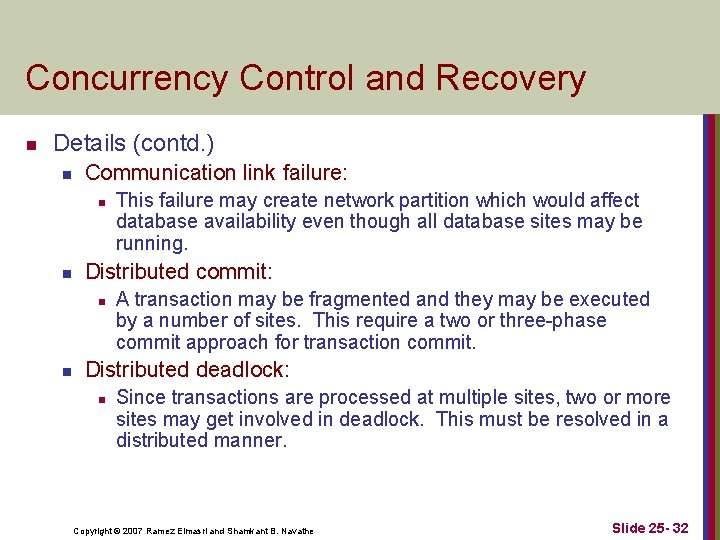 Concurrency Control and Recovery

Details (contd.)

Communication link failure:

This failure may create network partition which would affect database availability even though all database sites may be running.

Distributed commit:

A transaction may be fragmented and they may be executed by a number of sites. This require a two or three-phase commit approach for transaction commit.

Distributed deadlock:

Since transactions are processed at multiple sites, two or more sites may get involved in deadlock. This must be resolved in a distributed manner.

Copyright © 2007 Ramez Elmasri and Shamkant B. Navathe

Slide 25- 32